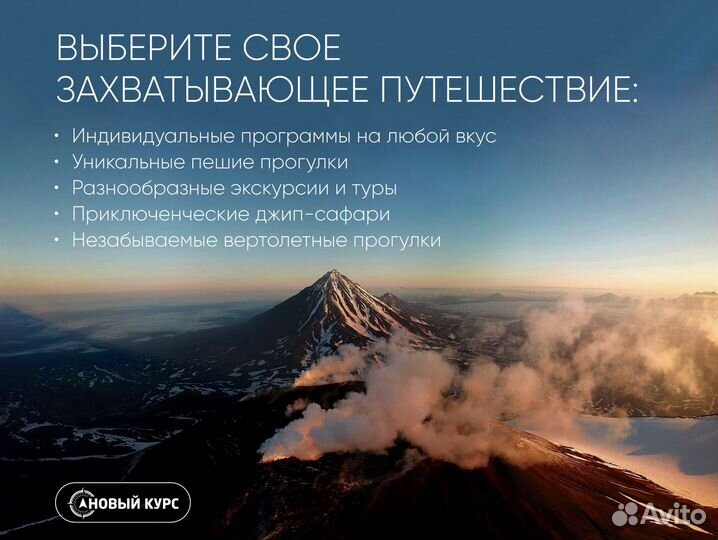 ВЫБЕРИТЕ СВОЕ ЗАХВАТЫВАЮЩЕЕ ПУТЕШЕСТВИЕ:

• Индивидуальные программы на любой вкус
• Уникальные пешие прогулки
• Разнообразные экскурсии и туры
• Приключенческие джип-сафари
• Незабываемые вертолетные прогулки

НОВЫЙ КУРС

Avito